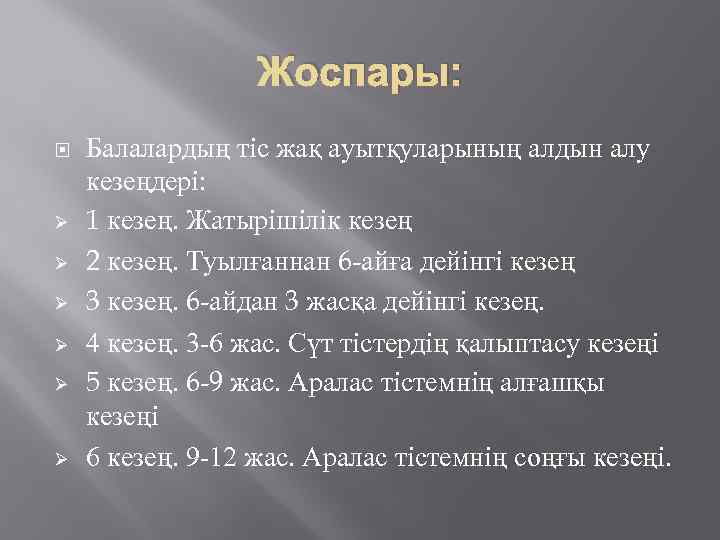 Жоспары:

Балалардың тіс жақ ауытқуларының алдын алу кезеңдері:

1 кезең. Жатырішілік кезең

2 кезең. Туылғаннан 6-айға дейінгі кезең

3 кезең. 6-айдан 3 жасқа дейінгі кезең.

4 кезең. 3-6 жас. Сүт тістердің қалыптасу кезеңі

5 кезең. 6-9 жас. Аралас тістемнің алғашқы кезеңі

6 кезең. 9-12 жас. Аралас тістемнің соңғы кезеңі.